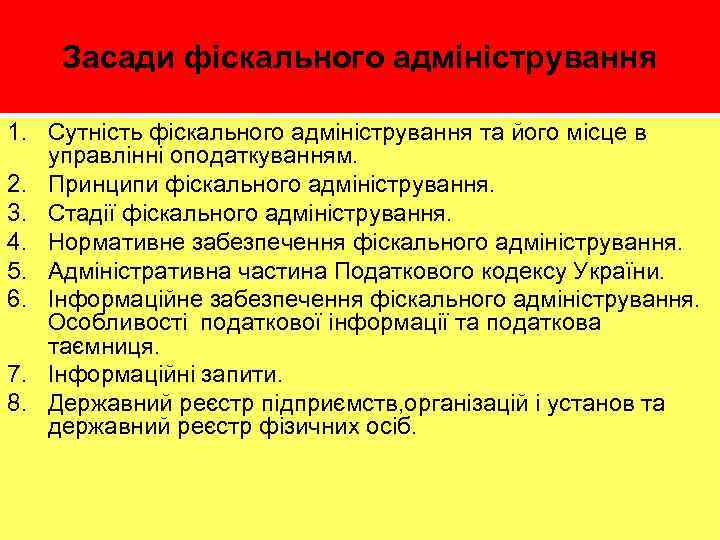 Засади фіскального адміністрування

1. Сутність фіскального адміністрування та його місце в управлінні оподаткуванням.
2. Принципи фіскального адміністрування.
3. Стадії фіскального адміністрування.
4. Нормативне забезпечення фіскального адміністрування.
5. Адміністративна частина Податкового кодексу України.
6. Інформаційне забезпечення фіскального адміністрування. Особливості податкової інформації та податкова таємниця.
7. Інформаційні запити.
8. Державний реєстр підприємств,організацій і установ та державний реєстр фізичних осіб.